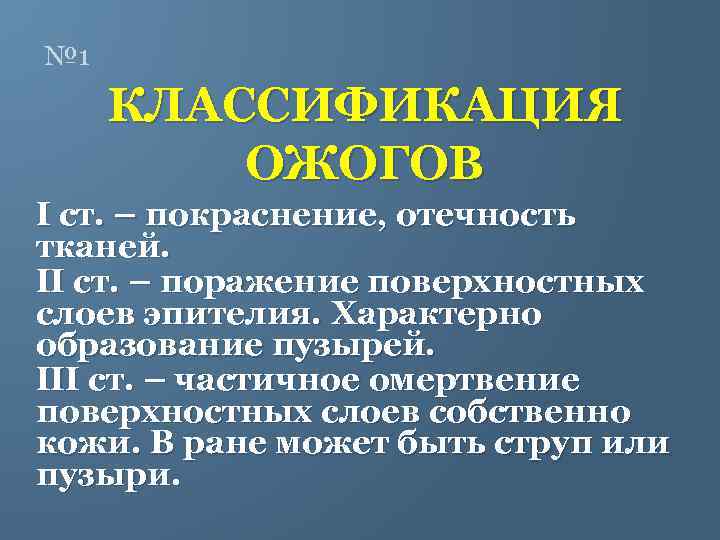 №1

КЛАССИФИКАЦИЯ ОЖОГОВ

I ст. – покраснение, отечность тканей.
II ст. – поражение поверхностных слоев эпителия. Характерно образование пузырей.
III ст. – частичное омертвение поверхностных слоев собственно кожи. В ране может быть струп или пузыри.